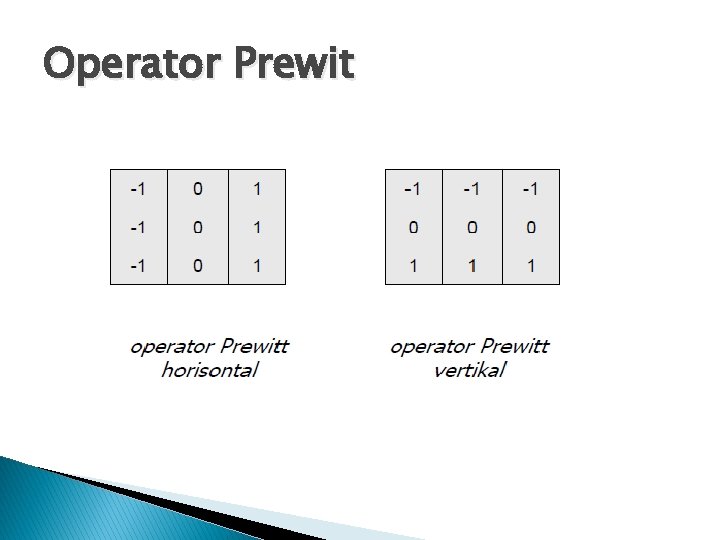 Operator Prewit

| -1 | 0 | 1 |
|---|---|---|
| -1 | 0 | 1 |
| -1 | 0 | 1 |

operator Prewitt horisontal

| -1 | -1 | -1 |
|---|---|---|
| 0 | 0 | 0 |
| 1 | 1 | 1 |

operator Prewitt vertikal